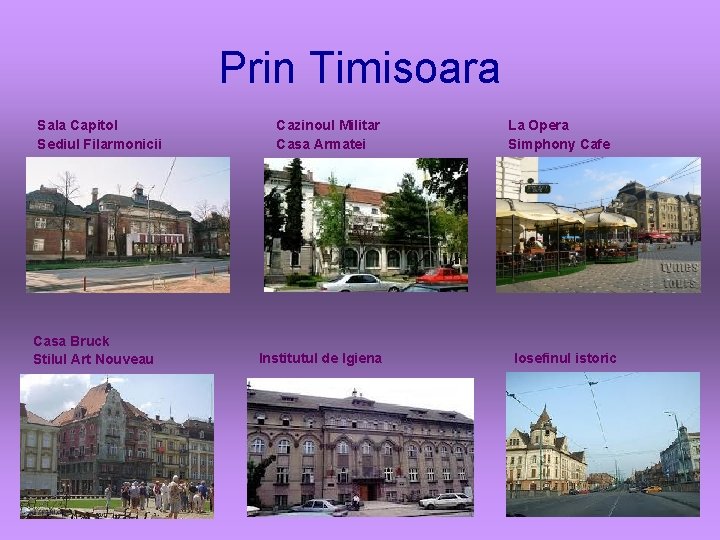 Prin Timisoara

Sala Capitol
Sediul Filarmonicii

Cazinoul Militar
Casa Armatei

La Opera
Simphony Cafe

tymes tours

Casa Bruck
Stilul Art Nouveau

Institutul de Igiena

Iosefinul istoric